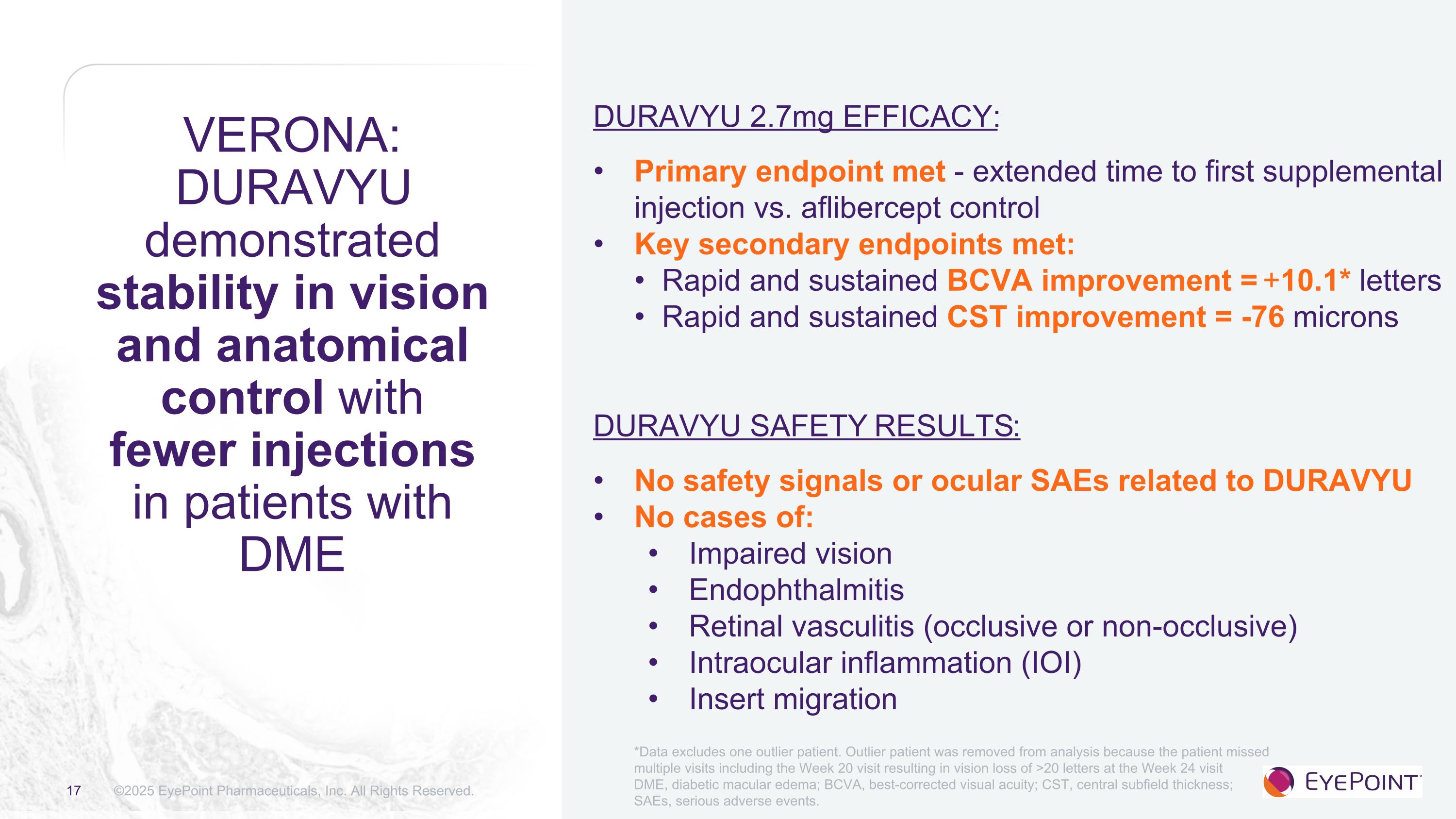 VERONA: DURAVYU demonstrated stability in vision and anatomical control with fewer injections in patients with DME

DURAVYU 2.7mg EFFICACY:

• Primary endpoint met - extended time to first supplemental injection vs. aflibercept control
• Key secondary endpoints met:
  • Rapid and sustained BCVA improvement = +10.1* letters
  • Rapid and sustained CST improvement = -76 microns

DURAVYU SAFETY RESULTS:

• No safety signals or ocular SAEs related to DURAVYU
• No cases of:
  • Impaired vision
  • Endophthalmitis
  • Retinal vasculitis (occlusive or non-occlusive)
  • Intraocular inflammation (IOI)
  • Insert migration

*Data excludes one outlier patient. Outlier patient was removed from analysis because the patient missed multiple visits including the Week 20 visit resulting in vision loss of >20 letters at the Week 24 visit
DME, diabetic macular edema; BCVA, best-corrected visual acuity; CST, central subfield thickness; SAEs, serious adverse events.

17 ©2025 EyePoint Pharmaceuticals, Inc. All Rights Reserved.

EYEPOINT